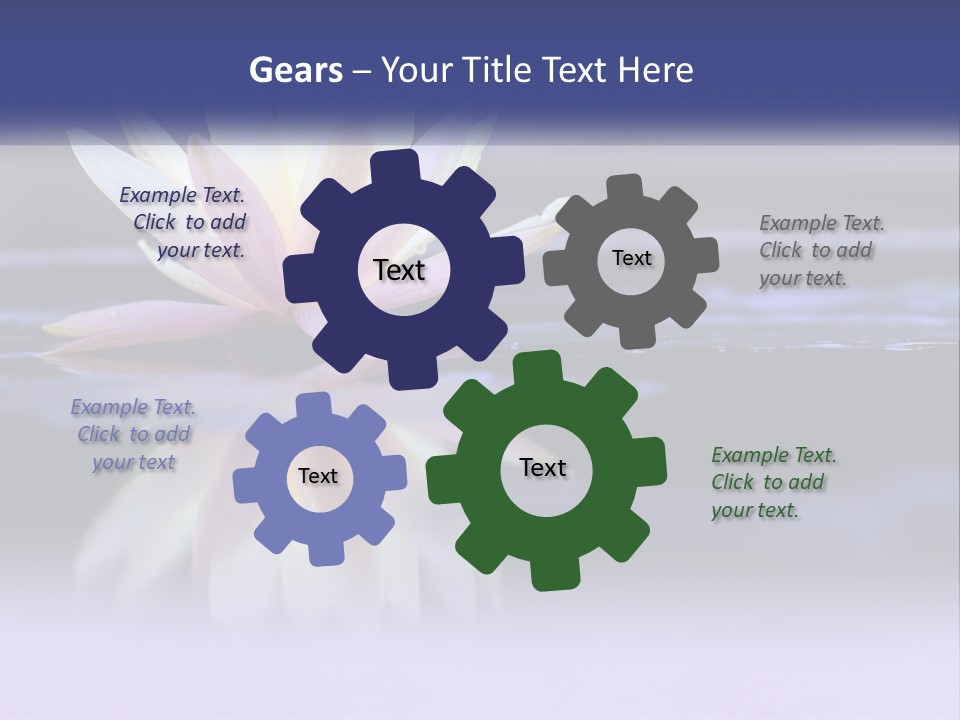 Gears – Your Title Text Here

Example Text. Click to add your text.

Text

Text

Example Text. Click to add your text.

Example Text. Click to add your text

Text

Text

Example Text. Click to add your text.